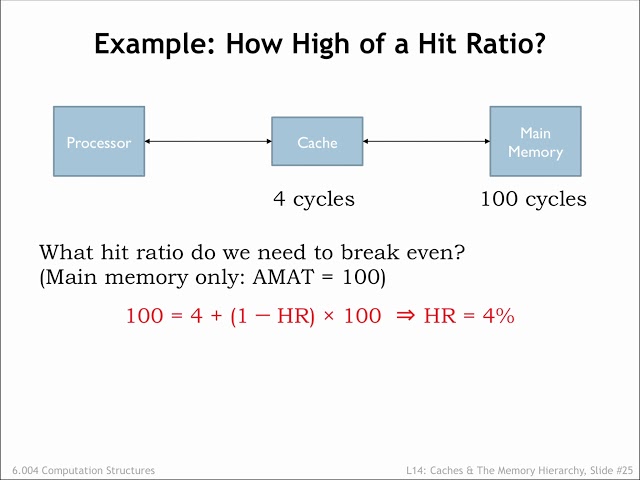 Example: How High of a Hit Ratio?

Processor

Cache

Main Memory

4 cycles

100 cycles

What hit ratio do we need to break even?
(Main memory only: AMAT = 100)

$100 = 4 + (1 - HR) \times 100 \Rightarrow HR = 4\%$

6.004 Computation Structures

L14: Caches & The Memory Hierarchy, Slide #25